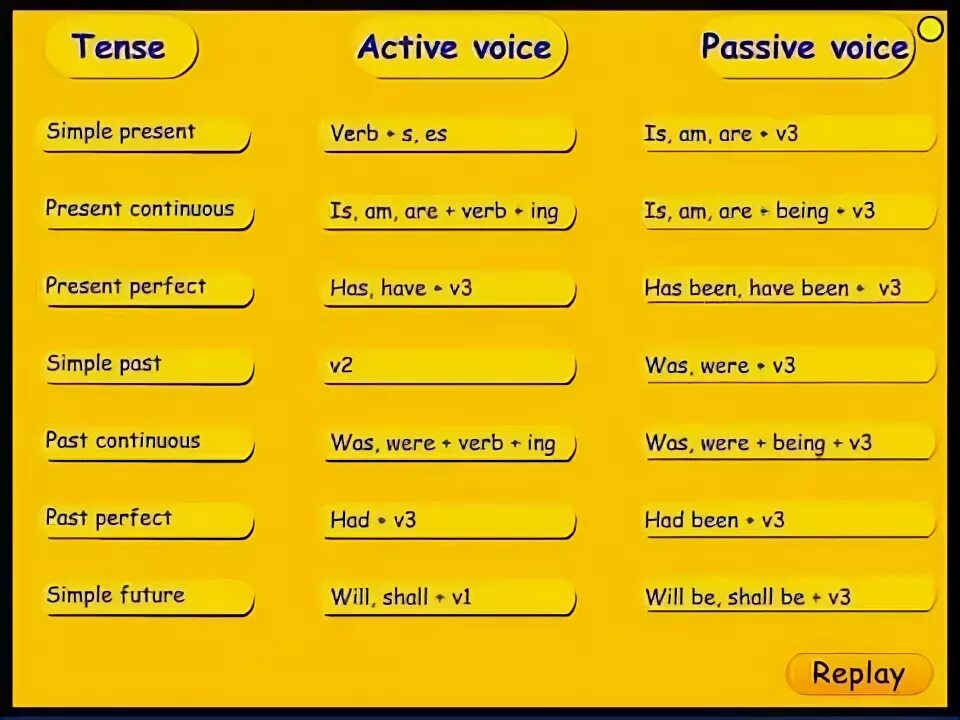 | Tense | Active voice | Passive voice |
|---|---|---|
| Simple present | Verb + s, es | Is, am, are + v3 |
| Present continuous | Is, am, are + verb + ing | Is, am, are + being + v3 |
| Present perfect | Has, have + v3 | Has been, have been + v3 |
| Simple past | v2 | Was, were + v3 |
| Past continuous | Was, were + verb + ing | Was, were + being + v3 |
| Past perfect | Had + v3 | Had been + v3 |
| Simple future | Will, shall + v1 | Will be, shall be + v3 |

Replay